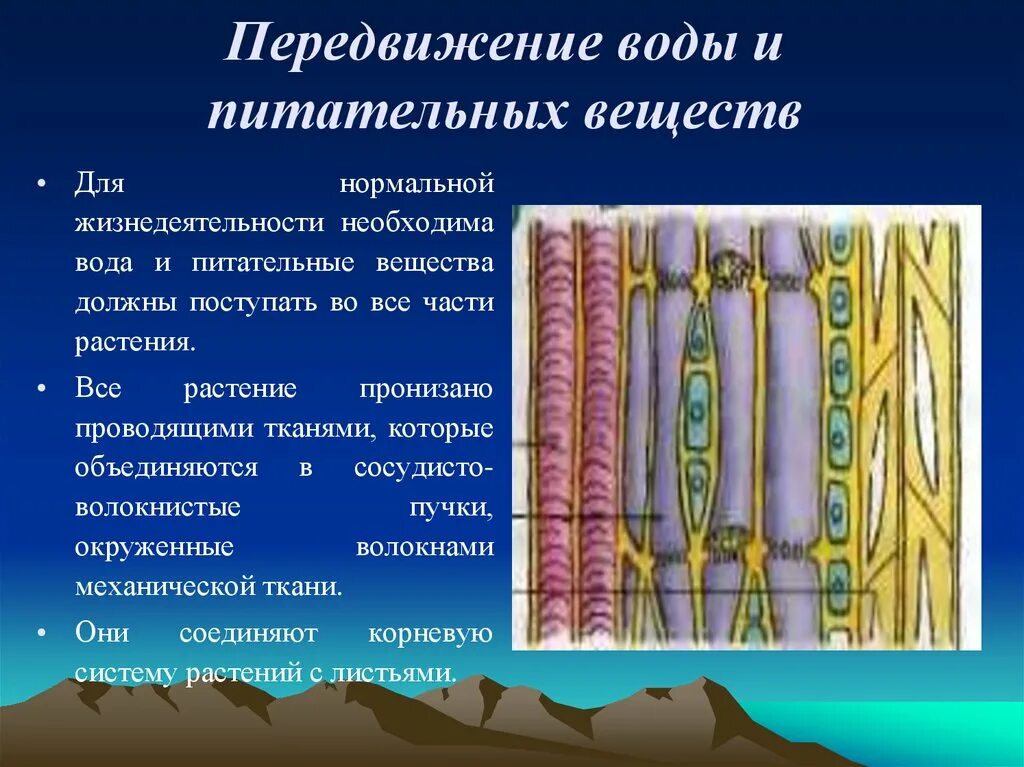 Передвижение воды и питательных веществ

• Для нормальной жизнедеятельности необходима вода и питательные вещества должны поступать во все части растения.

• Все растение пронизано проводящими тканями, которые объединяются в сосудисто-волокнистые пучки, окруженные волокнами механической ткани.

• Они соединяют корневую систему растений с листьями.